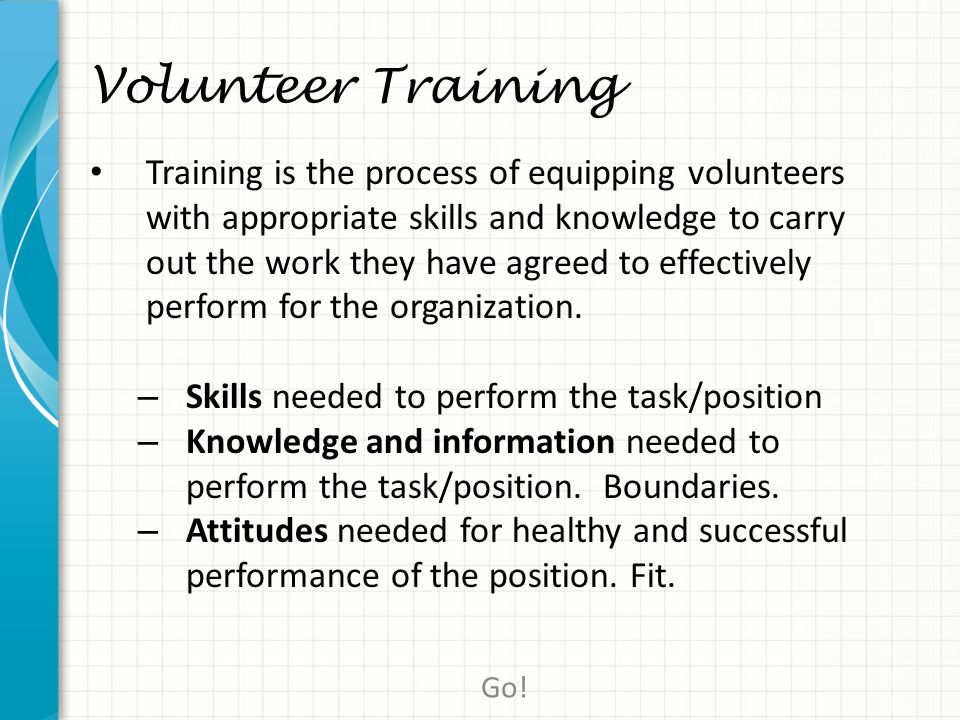 Volunteer Training

• Training is the process of equipping volunteers with appropriate skills and knowledge to carry out the work they have agreed to effectively perform for the organization.

– Skills needed to perform the task/position
– Knowledge and information needed to perform the task/position. Boundaries.
– Attitudes needed for healthy and successful performance of the position. Fit.

Go!